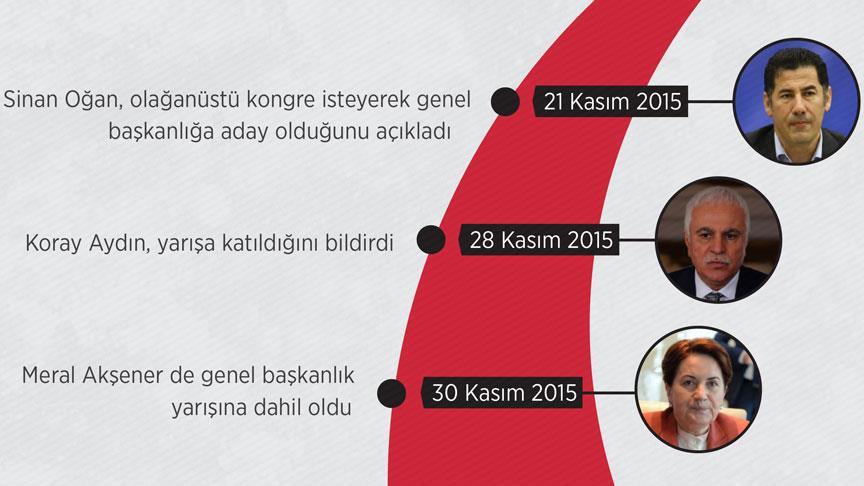 Sinan Oğan, olağanüstü kongre isteyerek genel başkanlığa aday olduğunu açıkladı

21 Kasım 2015

Koray Aydın, yarışa katıldığını bildirdi

28 Kasım 2015

Meral Akşener de genel başkanlık yarışına dahil oldu

30 Kasım 2015